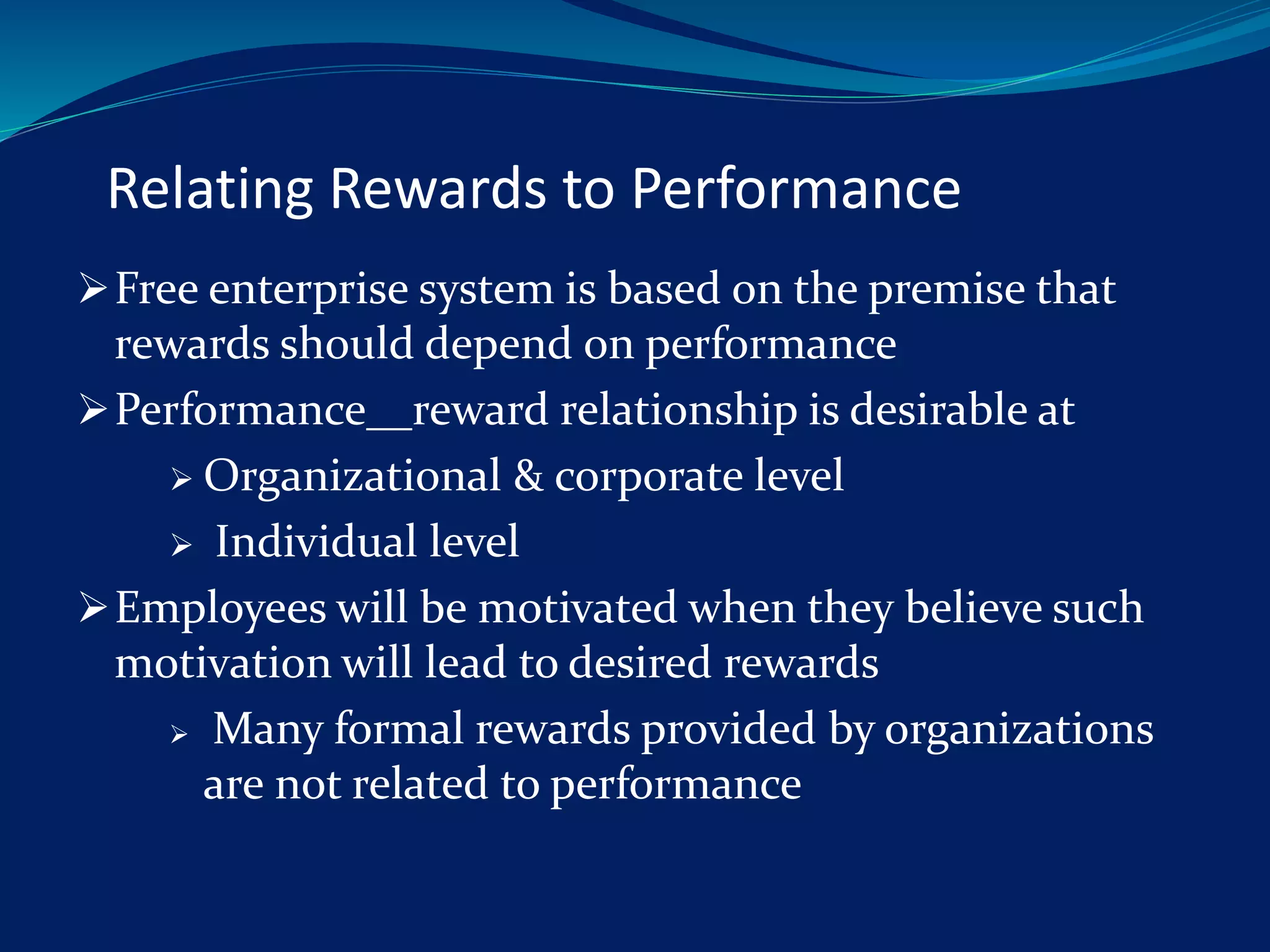 Relating Rewards to Performance

➢ Free enterprise system is based on the premise that rewards should depend on performance

➢ Performance__reward relationship is desirable at

➢ Organizational & corporate level

➢ Individual level

➢ Employees will be motivated when they believe such motivation will lead to desired rewards

➢ Many formal rewards provided by organizations are not related to performance